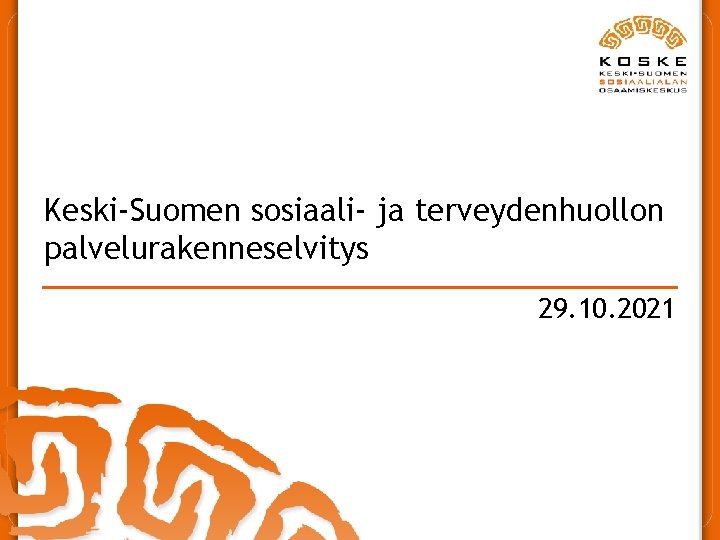 KOSKE
KESKI-SUOMEN
SOSIAALIALAN
OSAAMISKESKUS

Keski-Suomen sosiaali- ja terveydenhuollon palvelurakenneselvitys

29.10.2021